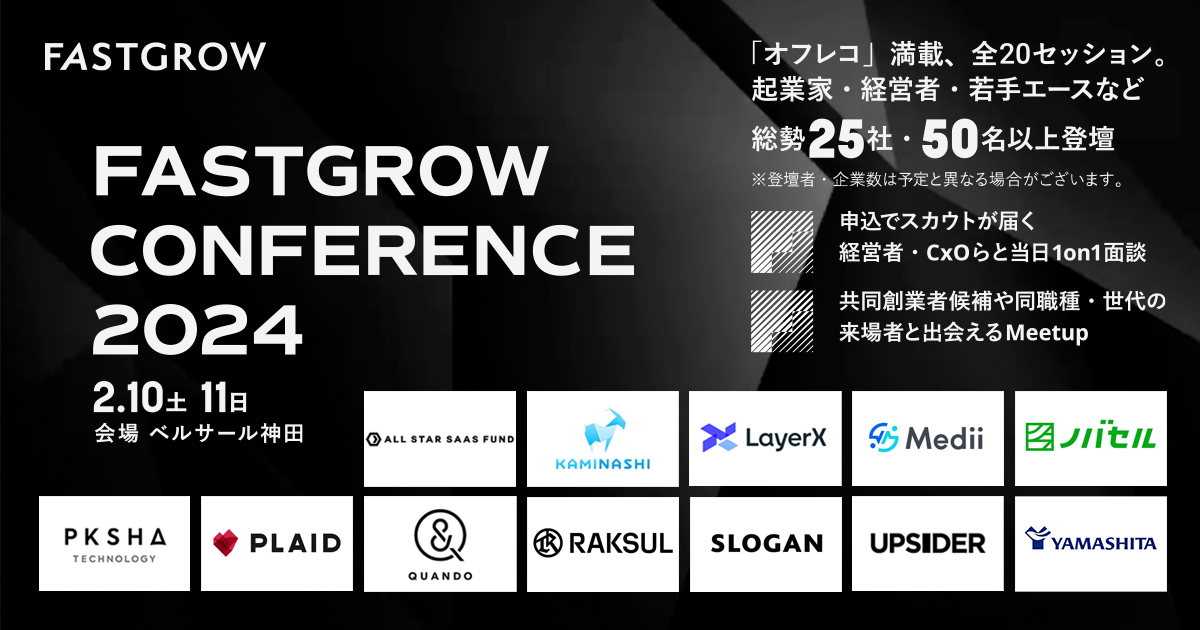 FASTGROW

FASTGROW CONFERENCE 2024

2.10土 11日
会場 ベルサール神田

「オフレコ」満載、全20セッション。
起業家・経営者・若手エースなど
総勢25社・50名以上登壇
※登壇者・企業数は予定と異なる場合がございます。

申込でスカウトが届く
経営者・CxOらと当日1on1面談

共同創業者候補や同職種・世代の
来場者と出会えるMeetup

ALL STAR SAAS FUND

KAMINASHI

LayerX

Medii

ノバセル

PKSHA TECHNOLOGY

PLAID

QUANDO

RAKSUL

SLOGAN

UPSIDER

YAMASHITA